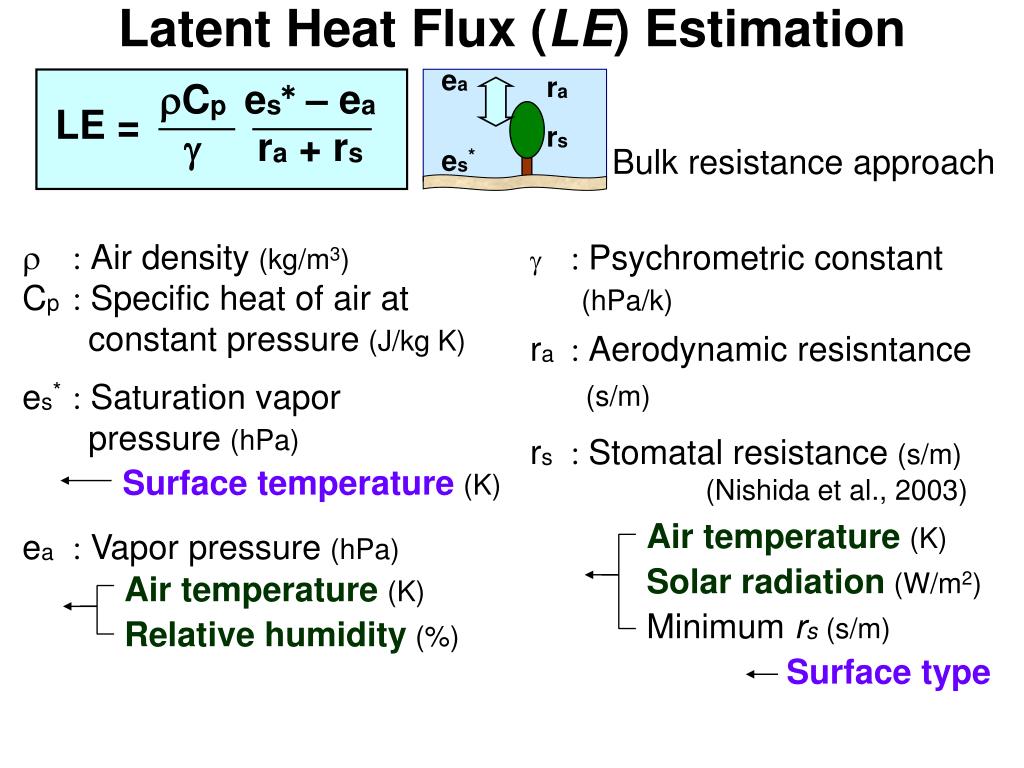 Latent Heat Flux (*LE*) Estimation

$LE = \frac{\rho C_p}{\gamma} \frac{e_s^* - e_a}{r_a + r_s}$

$e_a$ $r_a$ $r_s$ $e_s^*$

Bulk resistance approach

$\rho$ : Air density (kg/m$^3$)
$C_p$ : Specific heat of air at constant pressure (J/kg K)

$e_s^*$ : Saturation vapor pressure (hPa)
Surface temperature (K)

$e_a$ : Vapor pressure (hPa)
Air temperature (K)
Relative humidity (%)

$\gamma$ : Psychrometric constant (hPa/k)

$r_a$ : Aerodynamic resisntance (s/m)

$r_s$ : Stomatal resistance (s/m)
(Nishida et al., 2003)

Air temperature (K)
Solar radiation (W/m$^2$)
Minimum $r_s$ (s/m)

Surface type